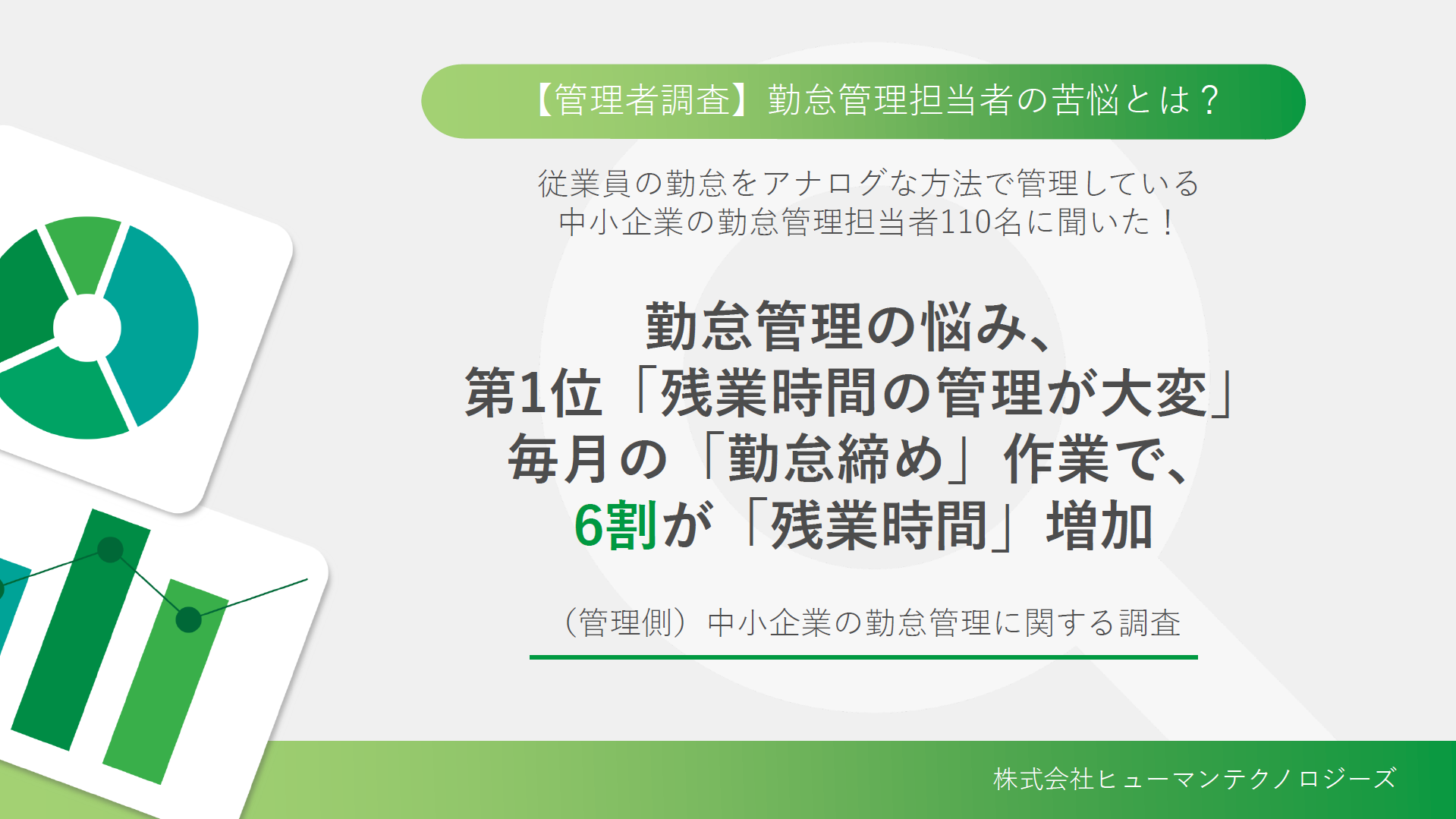 【管理者調査】勤怠管理担当者の苦悩とは？

従業員の勤怠をアナログな方法で管理している
中小企業の勤怠管理担当者110名に聞いた！

勤怠管理の悩み、
第1位「残業時間の管理が大変」
毎月の「勤怠締め」作業で、
6割が「残業時間」増加

（管理側）中小企業の勤怠管理に関する調査

株式会社ヒューマンテクノロジーズ